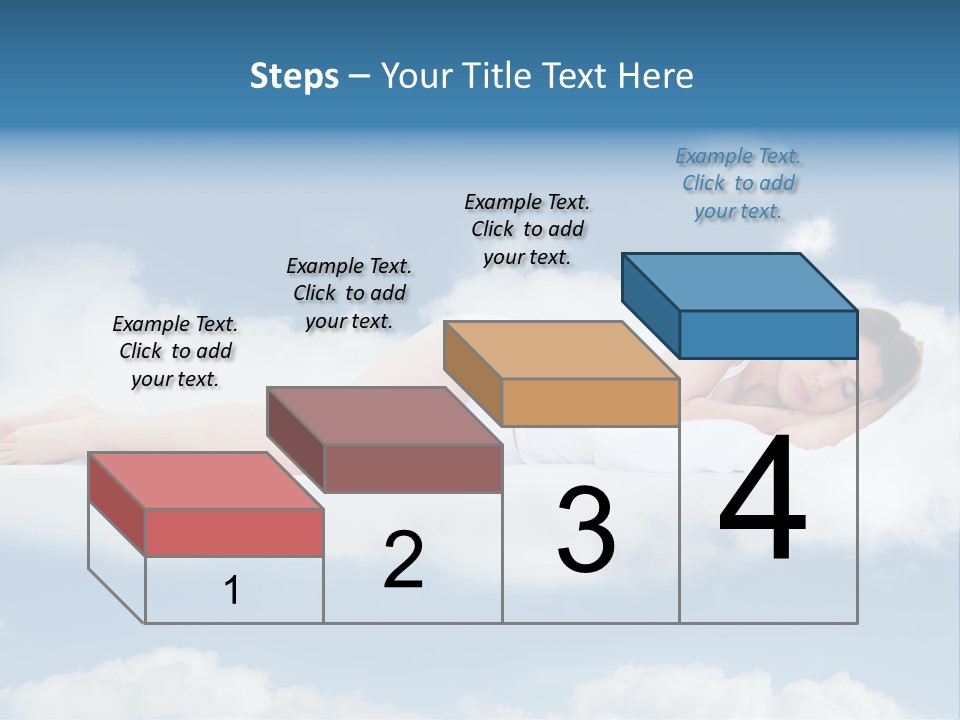 Steps – Your Title Text Here

Example Text. Click to add your text.

Example Text. Click to add your text.

Example Text. Click to add your text.

Example Text. Click to add your text.

1

2

3

4